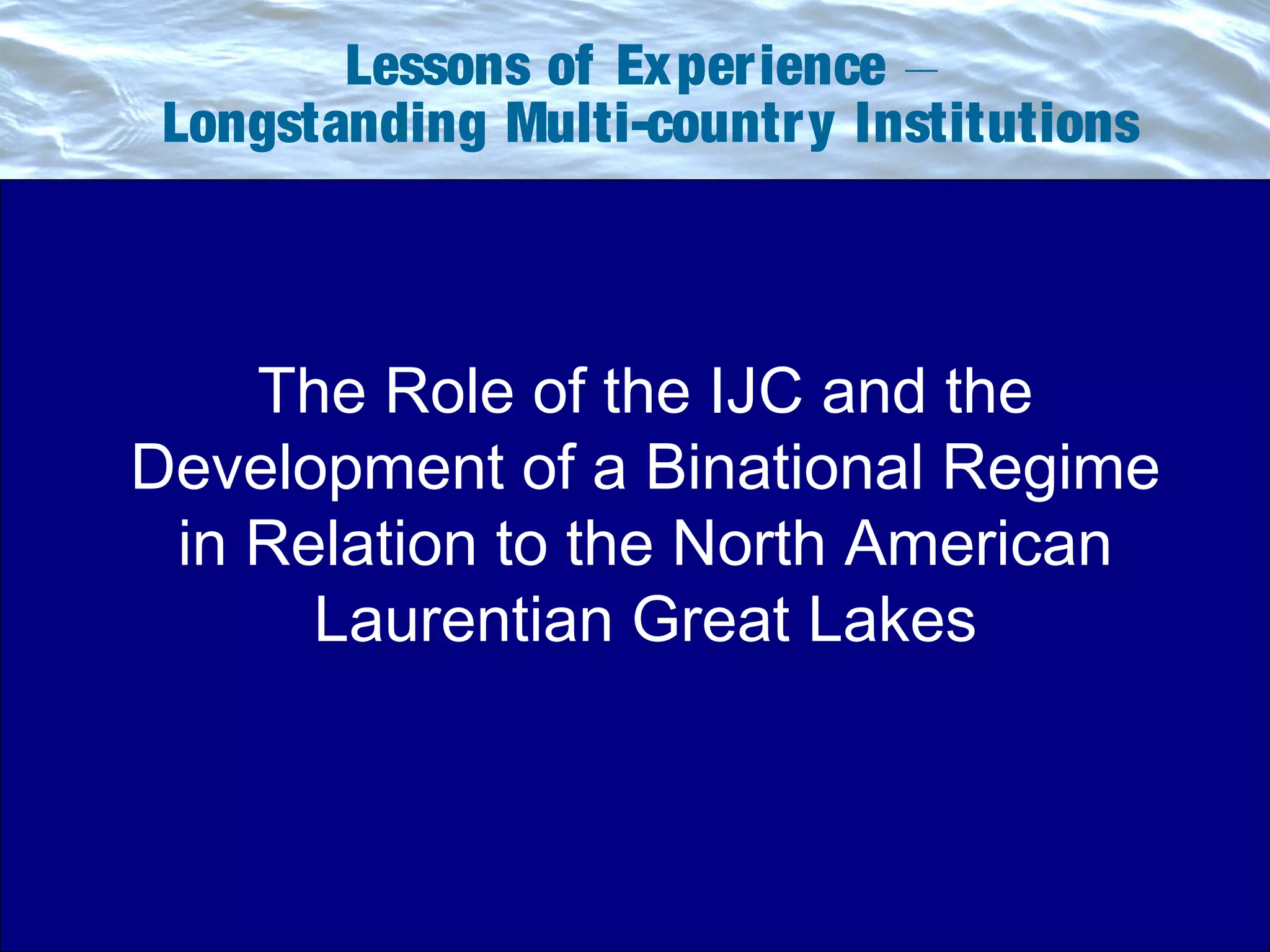 Lessons of Experience –
Longstanding Multi-country Institutions

The Role of the IJC and the Development of a Binational Regime in Relation to the North American Laurentian Great Lakes